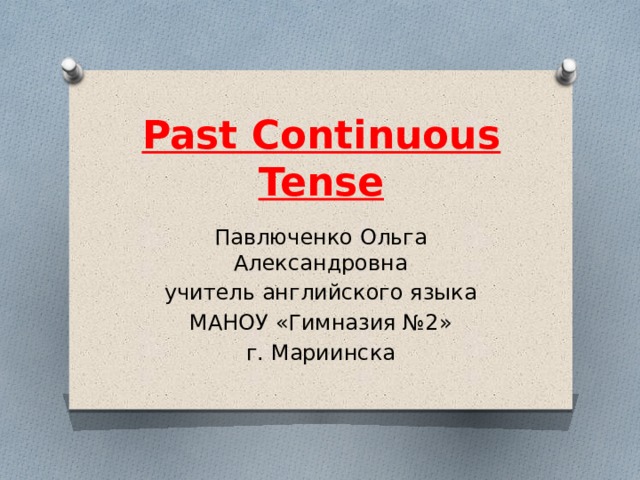 Past Continuous Tense

Павлюченко Ольга Александровна
учитель английского языка
МАНОУ «Гимназия №2»
г. Мариинска